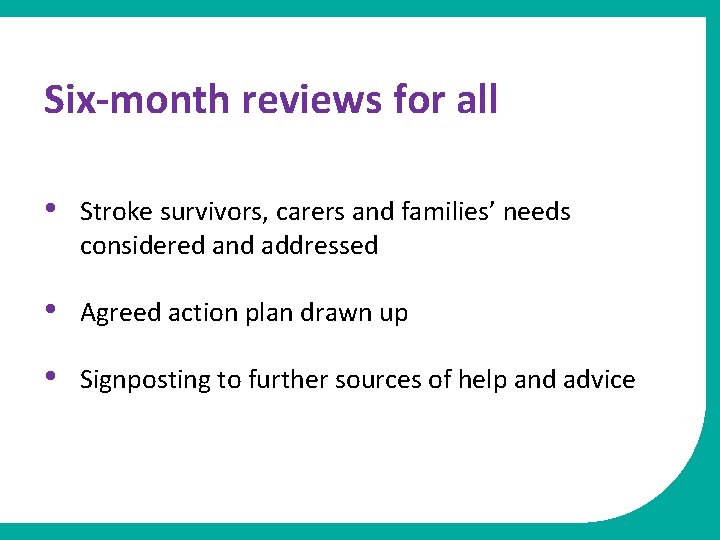 Six-month reviews for all

• Stroke survivors, carers and families’ needs considered and addressed

• Agreed action plan drawn up

• Signposting to further sources of help and advice